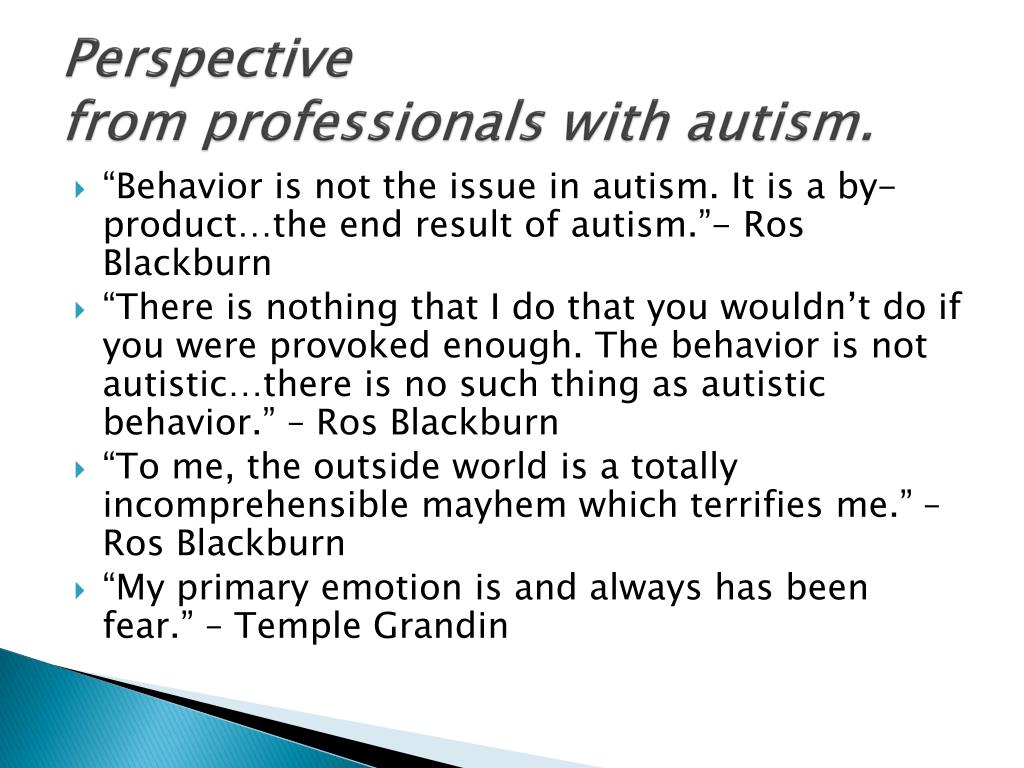 Perspective
from professionals with autism.

“Behavior is not the issue in autism. It is a by-product…the end result of autism.”- Ros Blackburn

“There is nothing that I do that you wouldn’t do if you were provoked enough. The behavior is not autistic…there is no such thing as autistic behavior.” – Ros Blackburn

“To me, the outside world is a totally incomprehensible mayhem which terrifies me.” – Ros Blackburn

“My primary emotion is and always has been fear.” – Temple Grandin